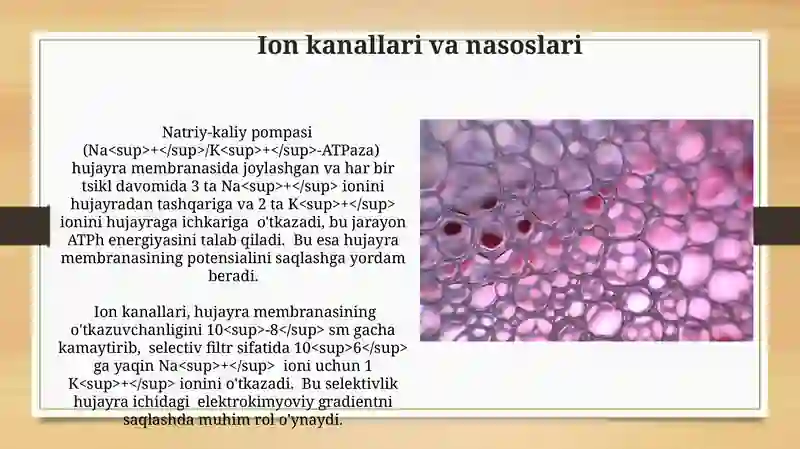 Ion kanallari va nasoslari

Natriy-kaliy pompasi (Na<sup>+</sup>/K<sup>+</sup>-ATPaza) hujayra membranasida joylashgan va har bir tsikl davomida 3 ta Na<sup>+</sup> ionini hujayradan tashqariga va 2 ta K<sup>+</sup> ionini hujayraga ichkariga o'tkazadi, bu jarayon ATPh energiyasini talab qiladi. Bu esa hujayra membranasining potensialini saqlashga yordam beradi.

Ion kanallari, hujayra membranasining o'tkazuvchanligini 10<sup>-8</sup> sm gacha kamaytirib, selectiv filtr sifatida 10<sup>6</sup> ga yaqin Na<sup>+</sup> ioni uchun 1 K<sup>+</sup> ionini o'tkazadi. Bu selektivlik hujayra ichidagi elektrokimyoviy gradientni saqlashda muhim rol o'ynaydi.